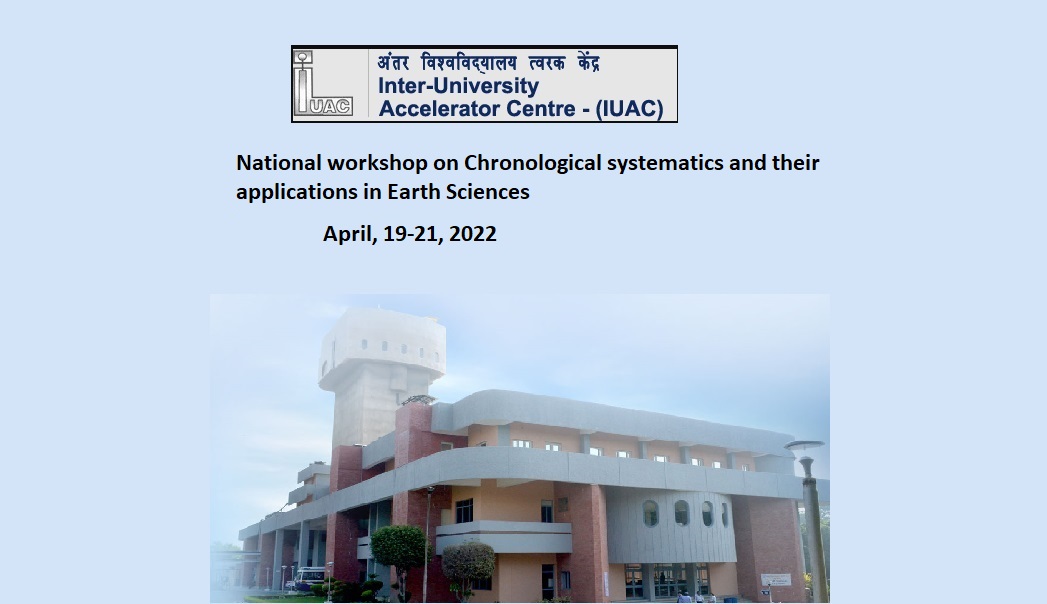 IUAC

अंतर विश्वविद्यालय त्वरक केंद्र
Inter-University
Accelerator Centre - (IUAC)

National workshop on Chronological systematics and their applications in Earth Sciences

April, 19-21, 2022